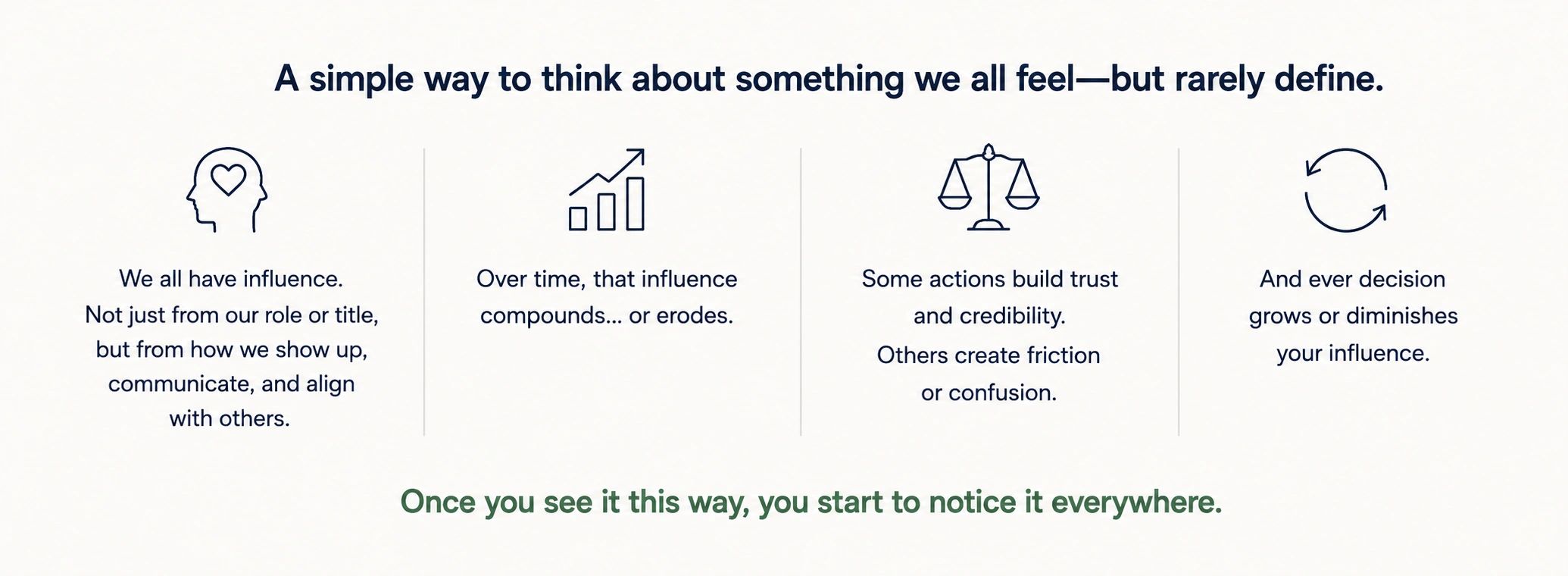 A simple way to think about something we all feel—but rarely define.

We all have influence. Not just from our role or title, but from how we show up, communicate, and align with others.

Over time, that influence compounds… or erodes.

Some actions build trust and credibility. Others create friction or confusion.

And ever decision grows or diminishes your influence.

Once you see it this way, you start to notice it everywhere.